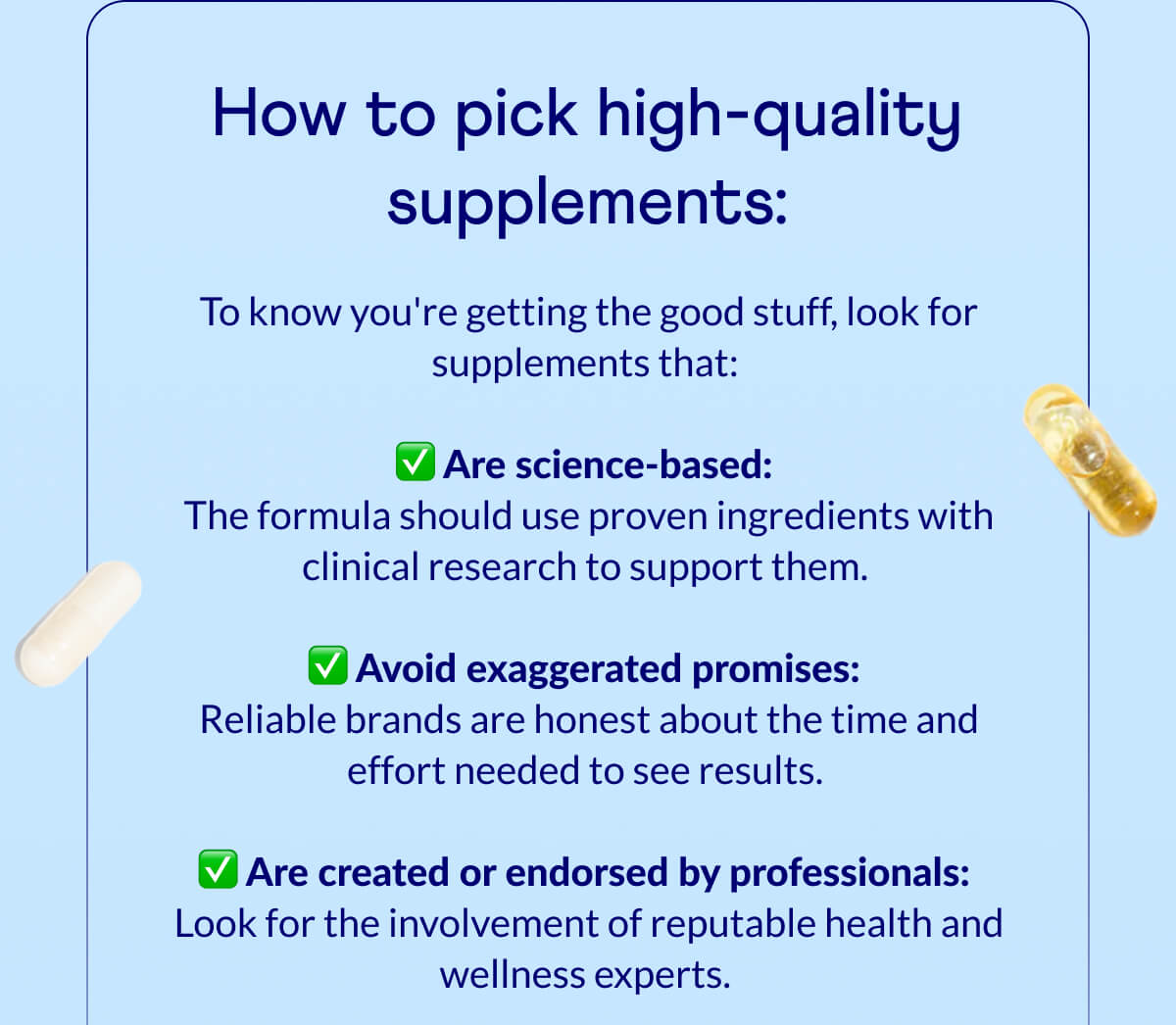 How to pick high-quality supplements:

To know you're getting the good stuff, look for supplements that:

✅ Are science-based:
The formula should use proven ingredients with clinical research to support them.

✅ Avoid exaggerated promises:
Reliable brands are honest about the time and effort needed to see results.

✅ Are created or endorsed by professionals:
Look for the involvement of reputable health and wellness experts.